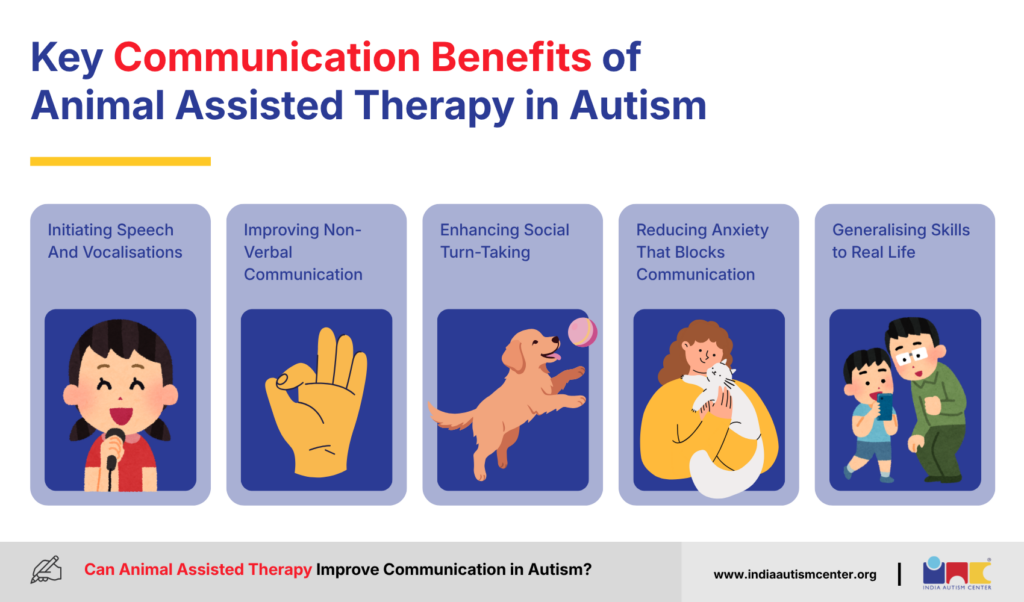 Key Communication Benefits of Animal Assisted Therapy in Autism

Initiating Speech And Vocalisations

Improving Non-Verbal Communication

Enhancing Social Turn-Taking

Reducing Anxiety That Blocks Communication

Generalising Skills to Real Life

Can Animal Assisted Therapy Improve Communication in Autism?

www.indiaautismcenter.org

INDIA AUTISM CENTER